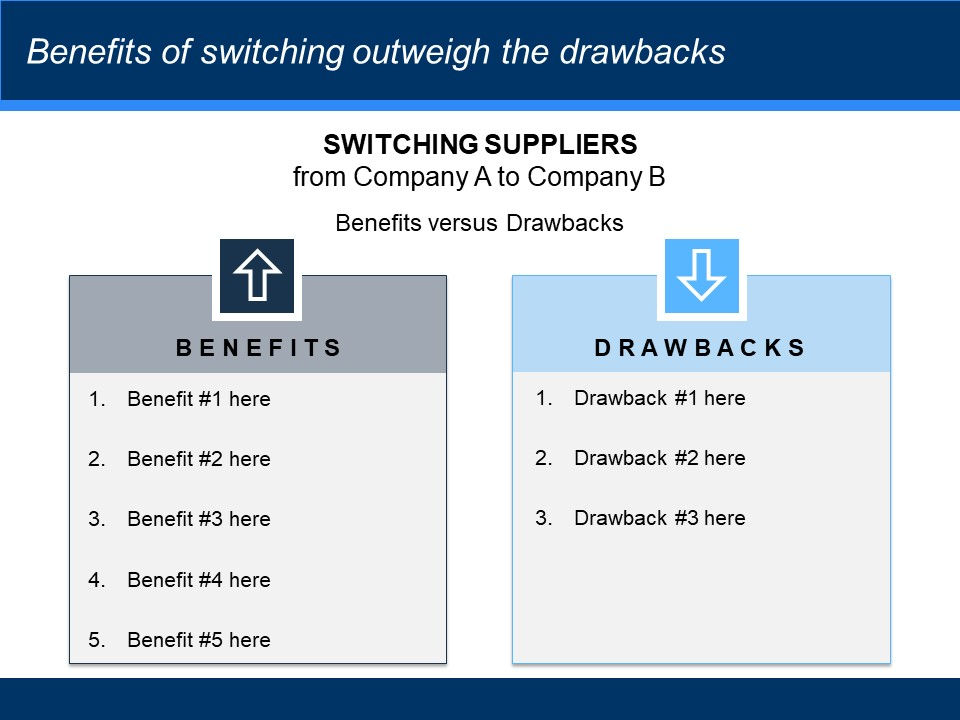 Benefits of switching outweigh the drawbacks

SWITCHING SUPPLIERS
from Company A to Company B

Benefits versus Drawbacks

BENEFITS

1. Benefit #1 here
2. Benefit #2 here
3. Benefit #3 here
4. Benefit #4 here
5. Benefit #5 here

DRAWBACKS

1. Drawback #1 here
2. Drawback #2 here
3. Drawback #3 here